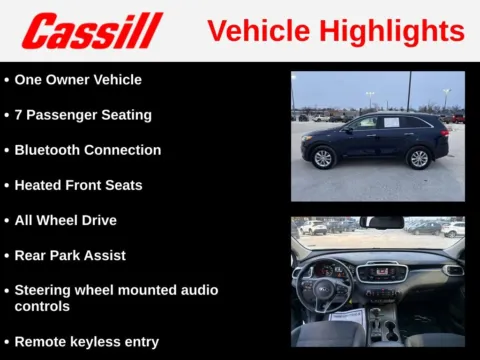 Cassill

Vehicle Highlights

• One Owner Vehicle

• 7 Passenger Seating

• Bluetooth Connection

• Heated Front Seats

• All Wheel Drive

• Rear Park Assist

• Steering wheel mounted audio controls

• Remote keyless entry